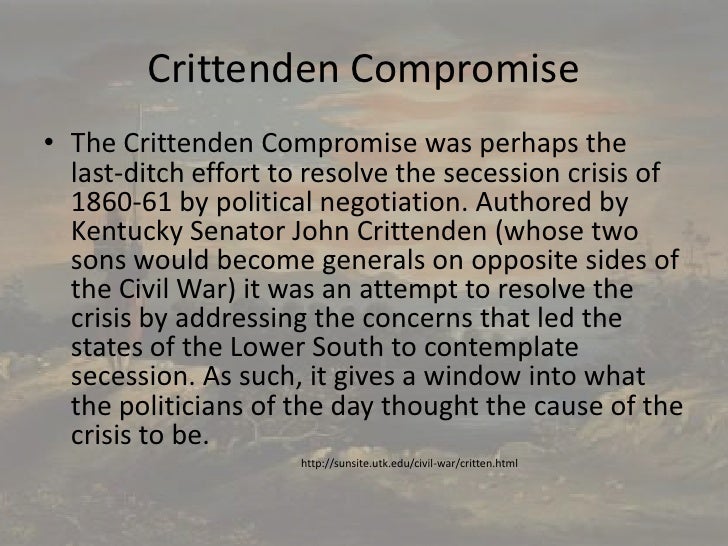 Crittenden Compromise

• The Crittenden Compromise was perhaps the last-ditch effort to resolve the secession crisis of 1860-61 by political negotiation. Authored by Kentucky Senator John Crittenden (whose two sons would become generals on opposite sides of the Civil War) it was an attempt to resolve the crisis by addressing the concerns that led the states of the Lower South to contemplate secession. As such, it gives a window into what the politicians of the day thought the cause of the crisis to be.

http://sunsite.utk.edu/civil-war/critten.html